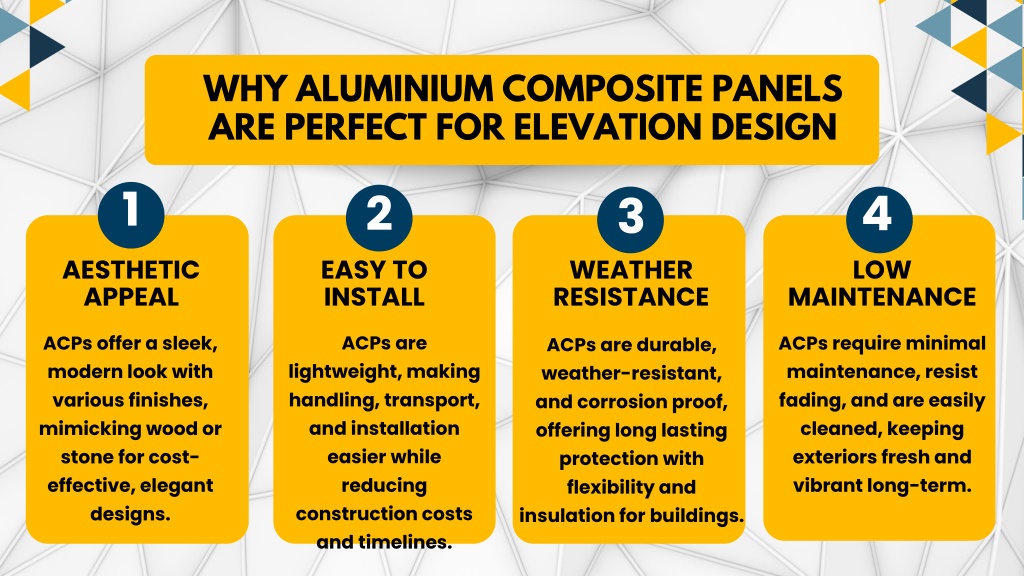 WHY ALUMINIUM COMPOSITE PANELS ARE PERFECT FOR ELEVATION DESIGN

1
AESTHETIC APPEAL
ACPs offer a sleek, modern look with various finishes, mimicking wood or stone for cost-effective, elegant designs.

2
EASY TO INSTALL
ACPs are lightweight, making handling, transport, and installation easier while reducing construction costs and timelines.

3
WEATHER RESISTANCE
ACPs are durable, weather-resistant, and corrosion proof, offering long lasting protection with flexibility and insulation for buildings.

4
LOW MAINTENANCE
ACPs require minimal maintenance, resist fading, and are easily cleaned, keeping exteriors fresh and vibrant long-term.